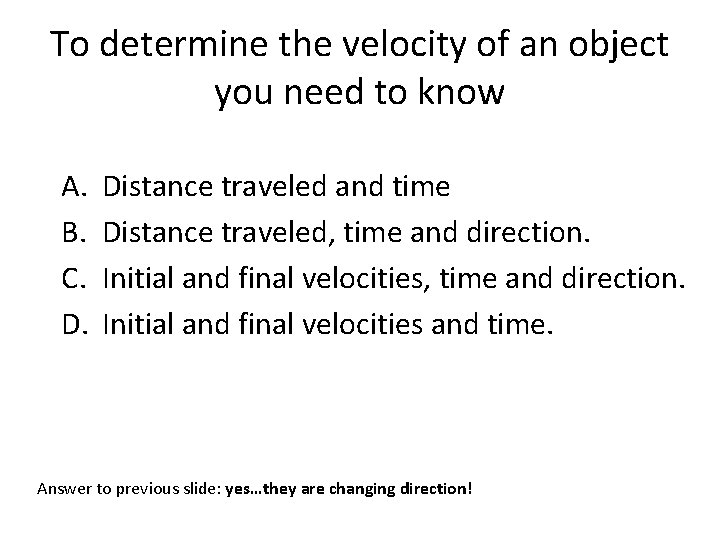 To determine the velocity of an object you need to know

A. Distance traveled and time
B. Distance traveled, time and direction.
C. Initial and final velocities, time and direction.
D. Initial and final velocities and time.

Answer to previous slide: yes…they are changing direction!